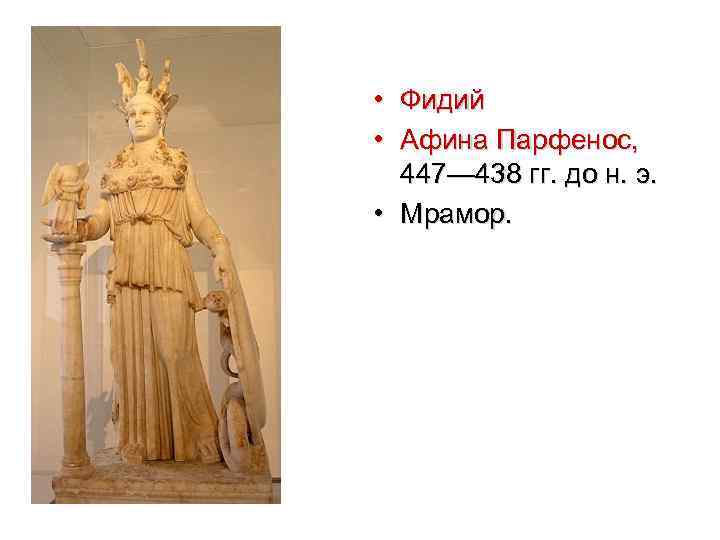 • Фидий
• Афина Парфенос, 447—438 гг. до н. э.
• Мрамор.